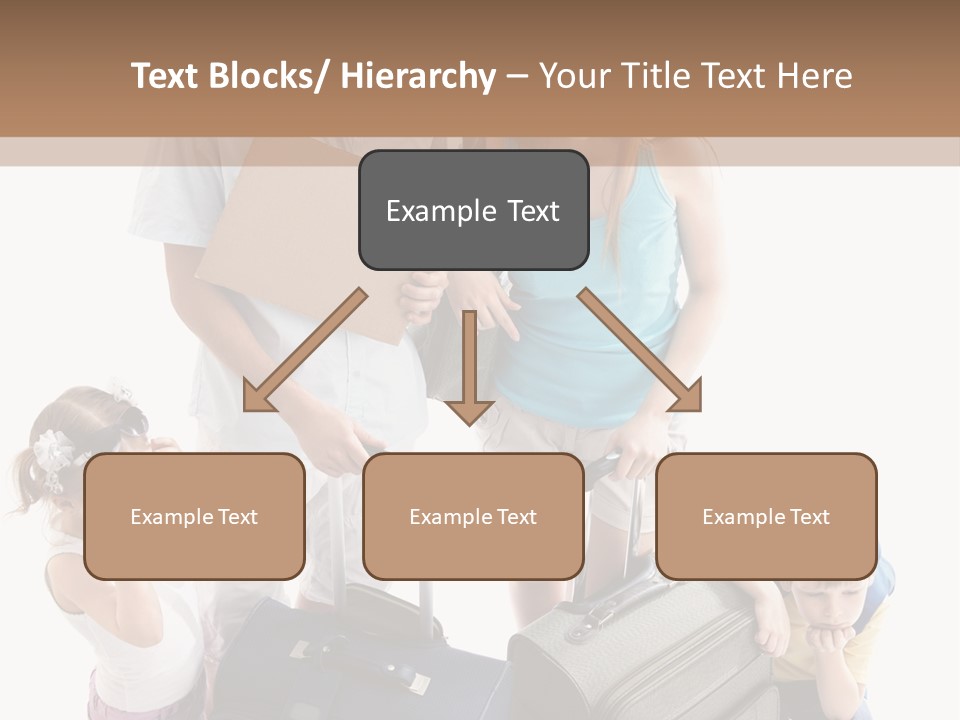 Text Blocks/ Hierarchy – Your Title Text Here

Example Text

Example Text

Example Text

Example Text